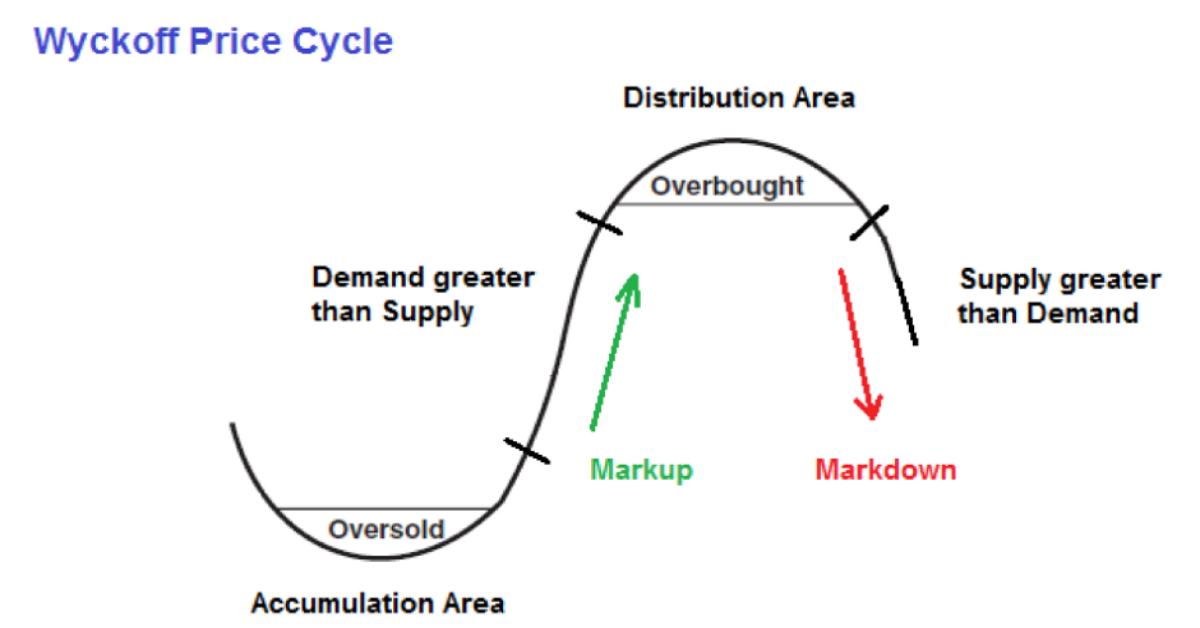 Wyckoff Price Cycle

Distribution Area

Overbought

Demand greater than Supply

Supply greater than Demand

Markup

Markdown

Oversold

Accumulation Area